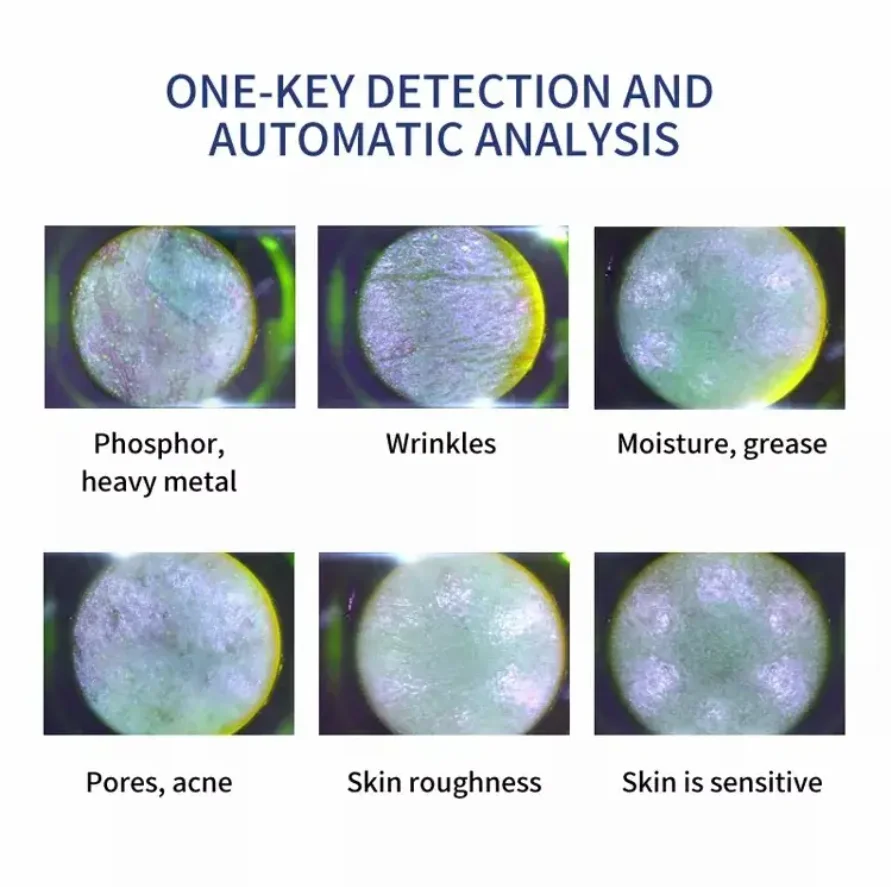 ONE-KEY DETECTION AND AUTOMATIC ANALYSIS

Phosphor, heavy metal

Wrinkles

Moisture, grease

Pores, acne

Skin roughness

Skin is sensitive